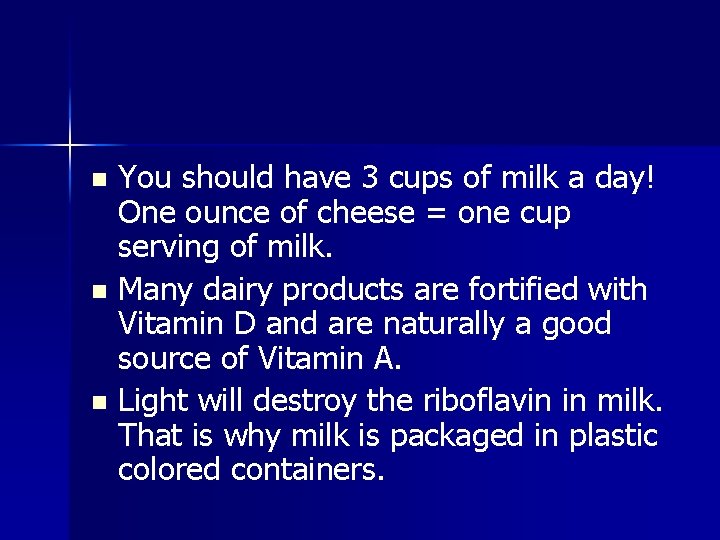 - You should have 3 cups of milk a day! One ounce of cheese = one cup serving of milk.
- Many dairy products are fortified with Vitamin D and are naturally a good source of Vitamin A.
- Light will destroy the riboflavin in milk. That is why milk is packaged in plastic colored containers.